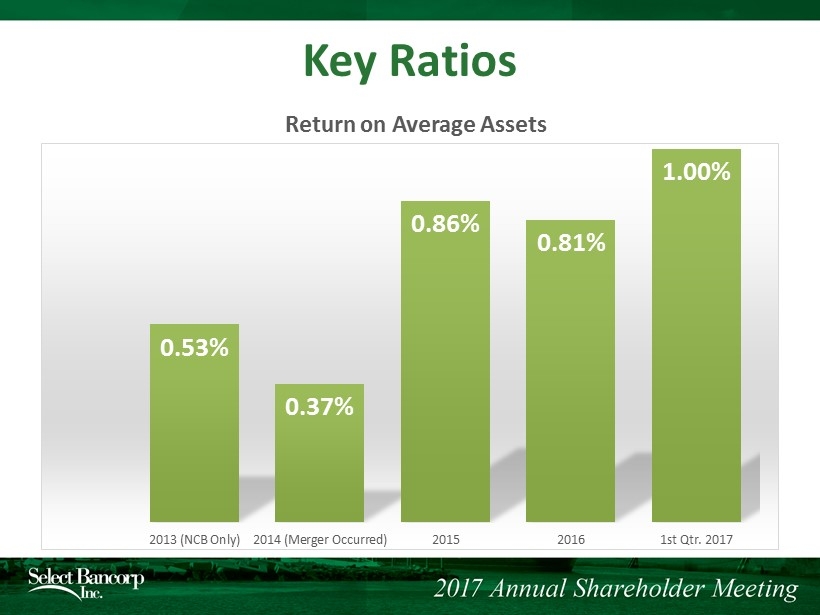 Key Ratios

Return on Average Assets

0.53%
0.37%
0.86%
0.81%
1.00%

2013 (NCB Only) 2014 (Merger Occurred) 2015 2016 1st Qtr. 2017

Select Bancorp Inc.

2017 Annual Shareholder Meeting